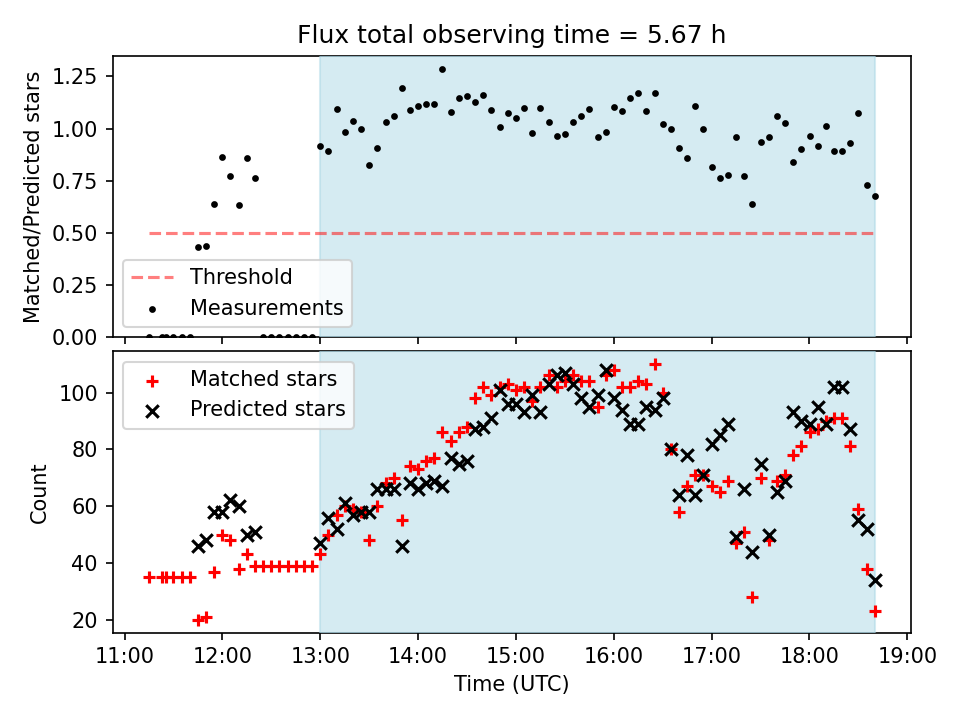 Flux total observing time = 5.67 h

Matched/Predicted stars

1.25
1.00
0.75
0.50
0.25
0.00

Threshold
Measurements

Count

100
80
60
40
20

Matched stars
Predicted stars

11:00 12:00 13:00 14:00 15:00 16:00 17:00 18:00 19:00

Time (UTC)